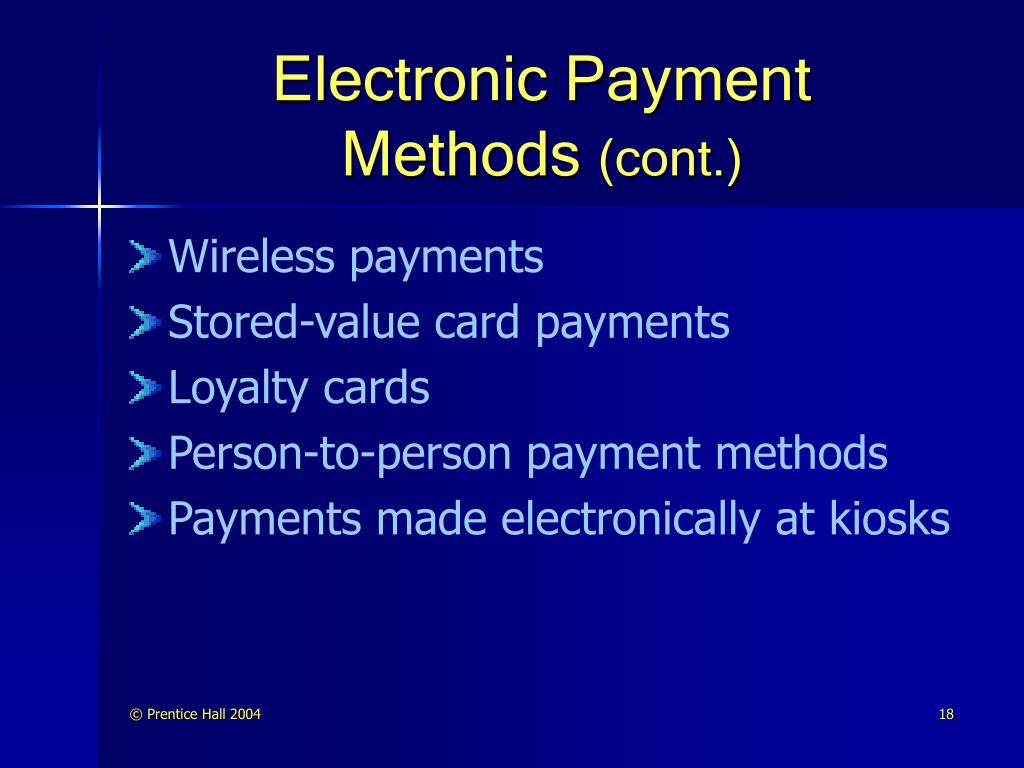 Electronic Payment Methods (cont.)

Wireless payments
Stored-value card payments
Loyalty cards
Person-to-person payment methods
Payments made electronically at kiosks

© Prentice Hall 2004

18